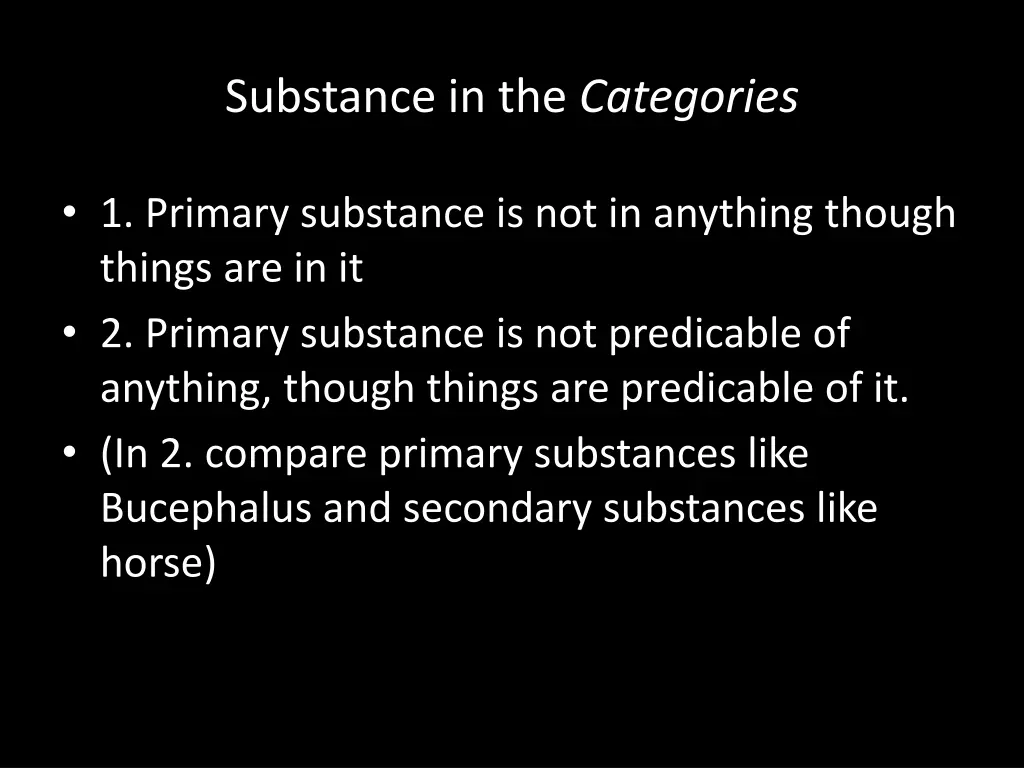 Substance in the Categories

• 1. Primary substance is not in anything though things are in it
• 2. Primary substance is not predicable of anything, though things are predicable of it.
• (In 2. compare primary substances like Bucephalus and secondary substances like horse)